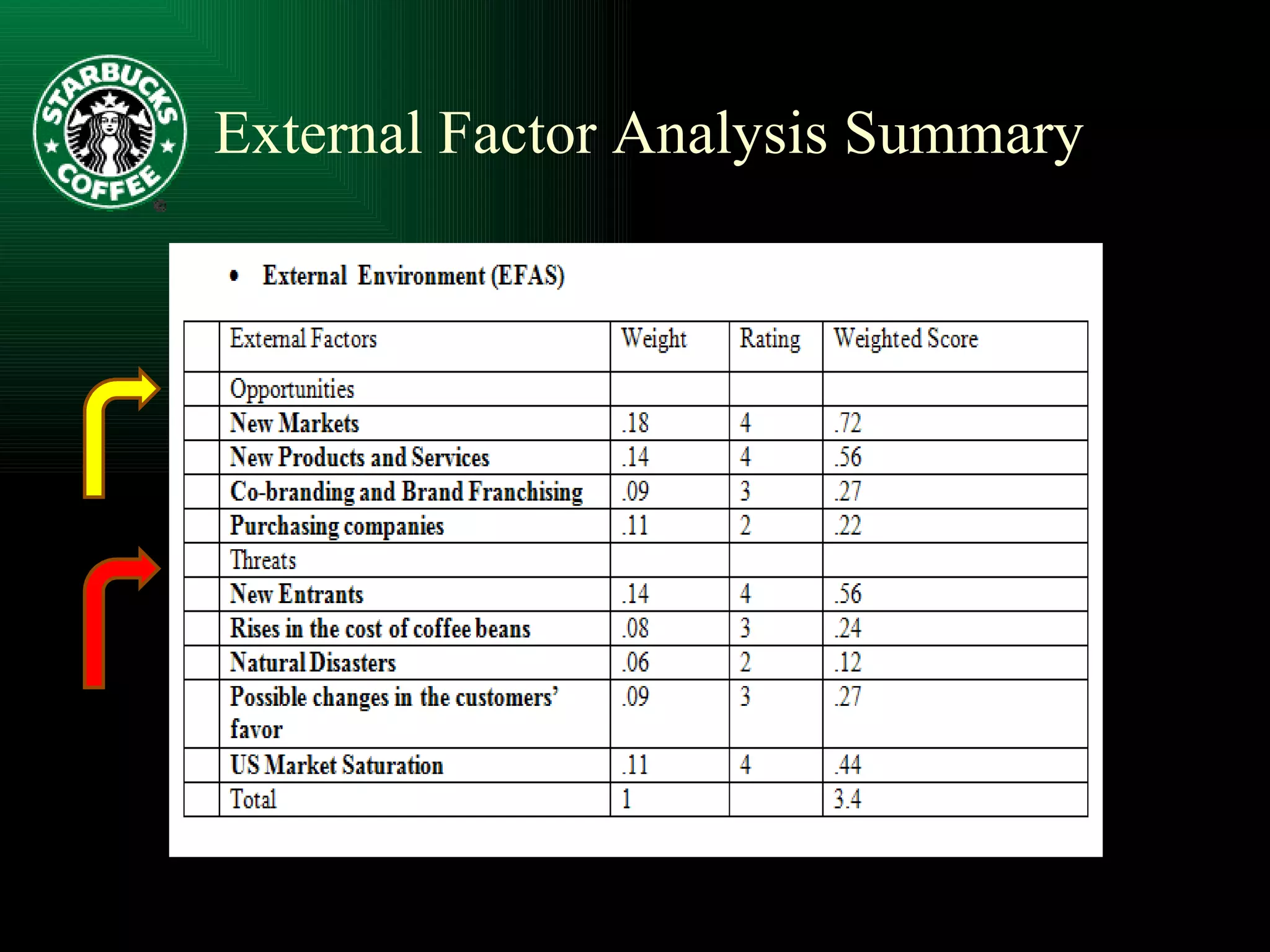 STARBUCKS COFFEE

External Factor Analysis Summary

• External Environment (EFAS)

| | External Factors | Weight | Rating | Weighted Score |
|---|---|---|---|---|
| | Opportunities | | | |
| | New Markets | .18 | 4 | .72 |
| | New Products and Services | .14 | 4 | .56 |
| | Co-branding and Brand Franchising | .09 | 3 | .27 |
| | Purchasing companies | .11 | 2 | .22 |
| | Threats | | | |
| | New Entrants | .14 | 4 | .56 |
| | Rises in the cost of coffee beans | .08 | 3 | .24 |
| | Natural Disasters | .06 | 2 | .12 |
| | Possible changes in the customers' favor | .09 | 3 | .27 |
| | US Market Saturation | .11 | 4 | .44 |
| | Total | 1 | | 3.4 |